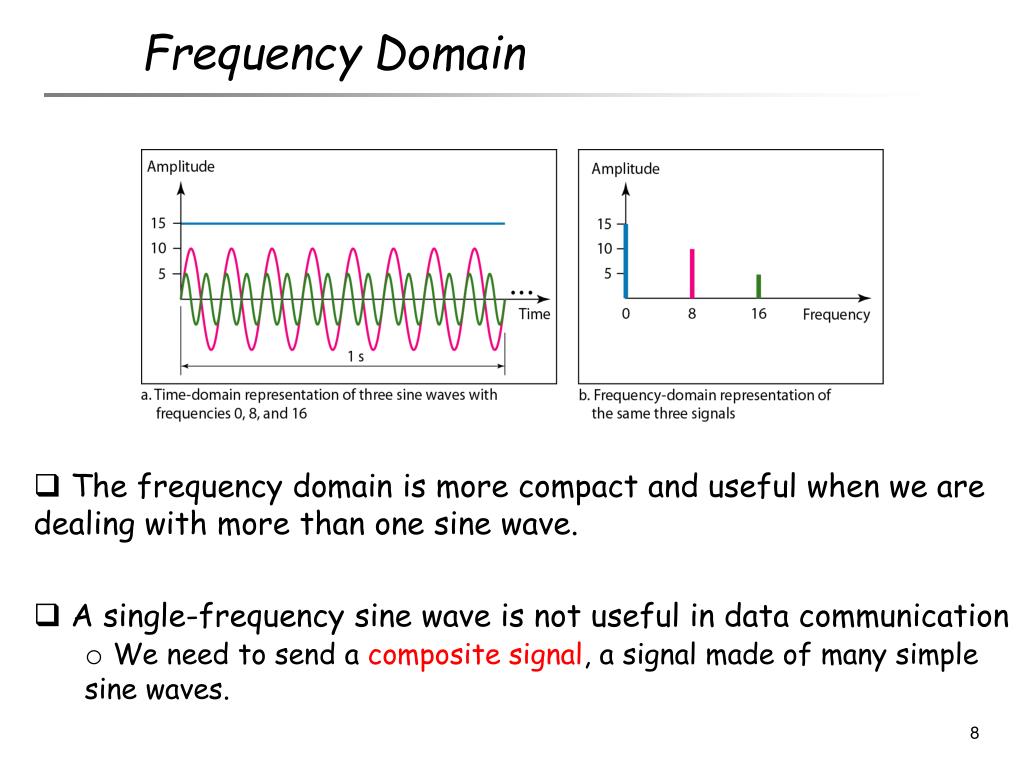 Frequency Domain

Amplitude

15

10

5

...

Time

1 s

a. Time-domain representation of three sine waves with frequencies 0, 8, and 16

Amplitude

15

10

5

0

8

16

Frequency

b. Frequency-domain representation of the same three signals

❑ The frequency domain is more compact and useful when we are dealing with more than one sine wave.

❑ A single-frequency sine wave is not useful in data communication

o We need to send a composite signal, a signal made of many simple sine waves.

8